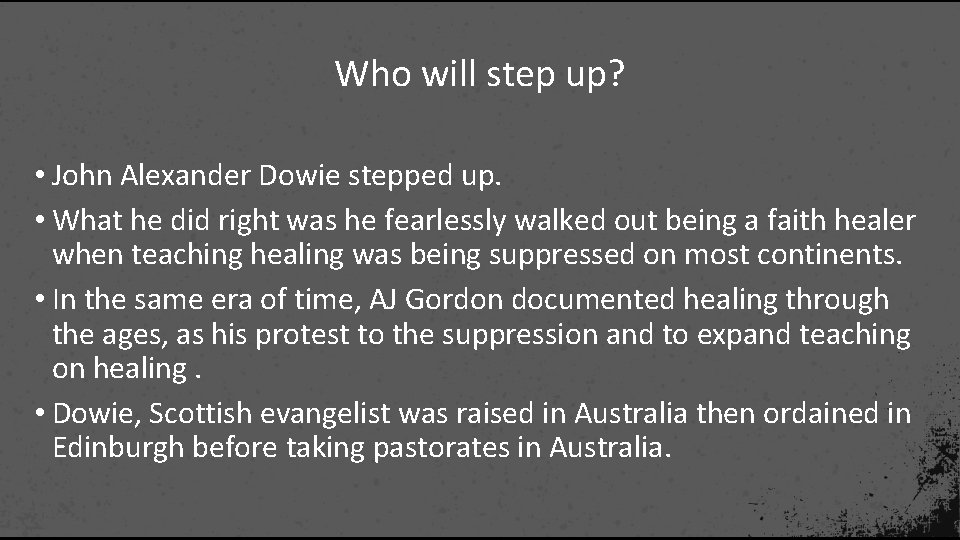 Who will step up?

• John Alexander Dowie stepped up.

• What he did right was he fearlessly walked out being a faith healer when teaching healing was being suppressed on most continents.

• In the same era of time, AJ Gordon documented healing through the ages, as his protest to the suppression and to expand teaching on healing .

• Dowie, Scottish evangelist was raised in Australia then ordained in Edinburgh before taking pastorates in Australia.